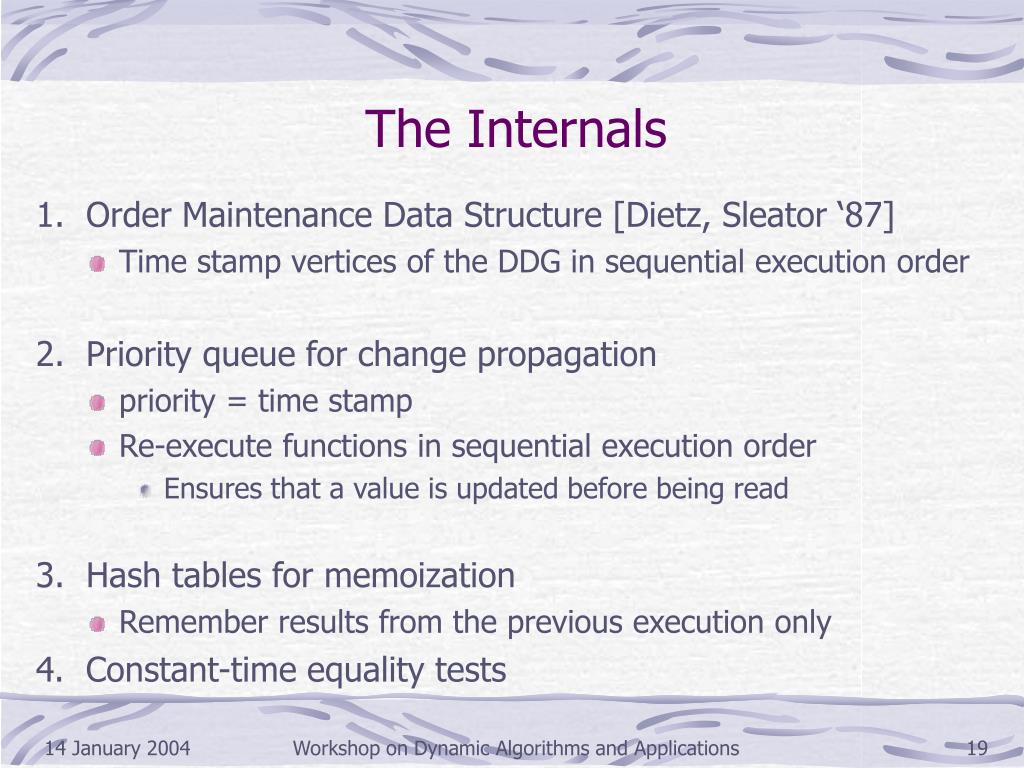 The Internals

1. Order Maintenance Data Structure [Dietz, Sleator ‘87]

Time stamp vertices of the DDG in sequential execution order

2. Priority queue for change propagation

priority = time stamp

Re-execute functions in sequential execution order

Ensures that a value is updated before being read

3. Hash tables for memoization

Remember results from the previous execution only

4. Constant-time equality tests

14 January 2004 Workshop on Dynamic Algorithms and Applications 19